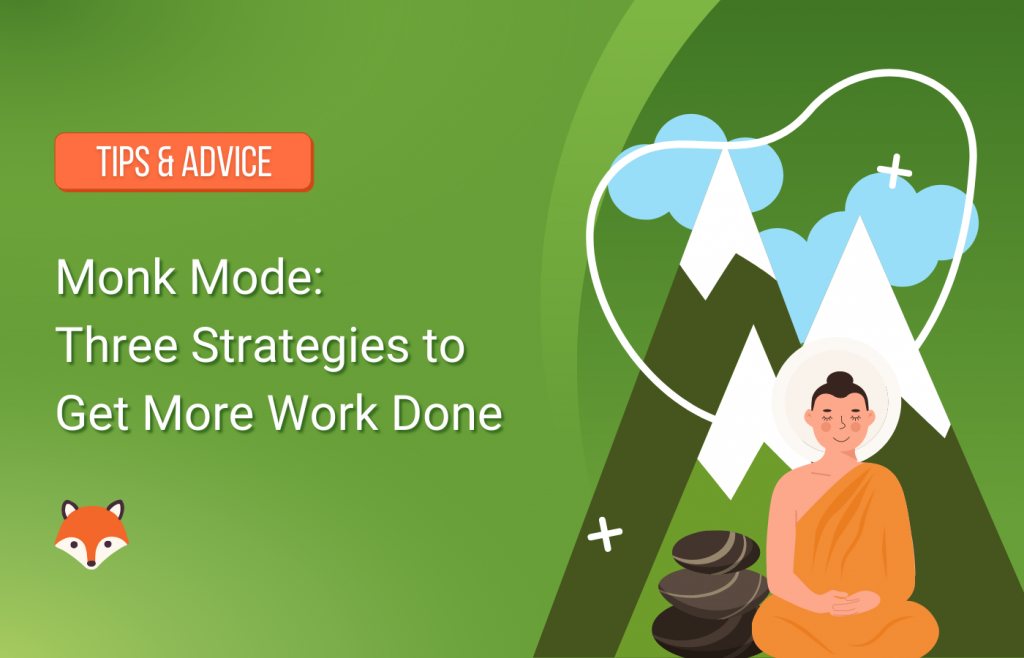 TIPS & ADVICE

Monk Mode: Three Strategies to Get More Work Done